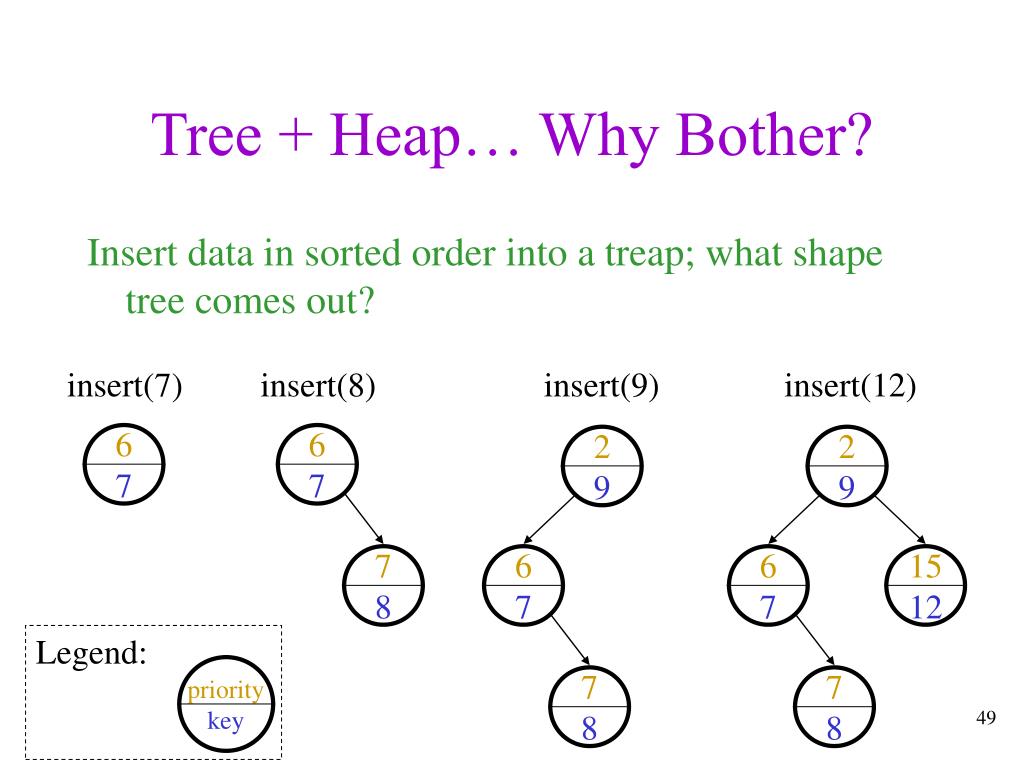 Tree + Heap… Why Bother?

Insert data in sorted order into a treap; what shape tree comes out?

insert(7)

6
7

insert(8)

6
7

7
8

insert(9)

2
9

6
7

7
8

insert(12)

2
9

6
7

15
12

7
8

Legend:

priority
key

49